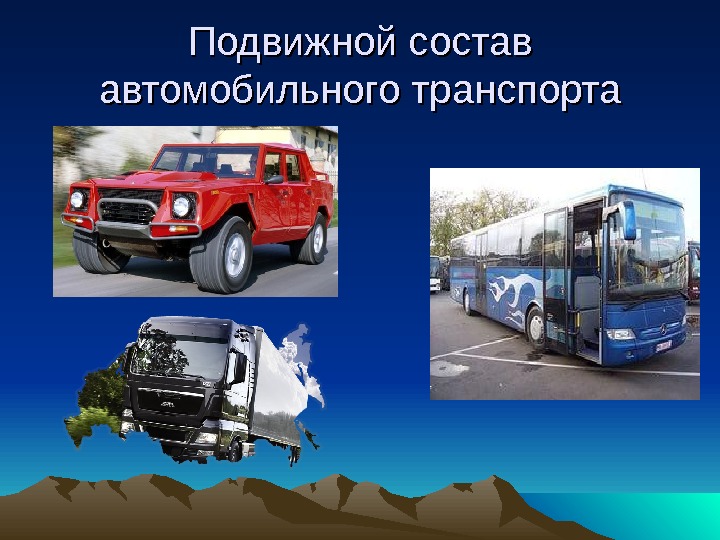 Подвижной состав автомобильного транспорта